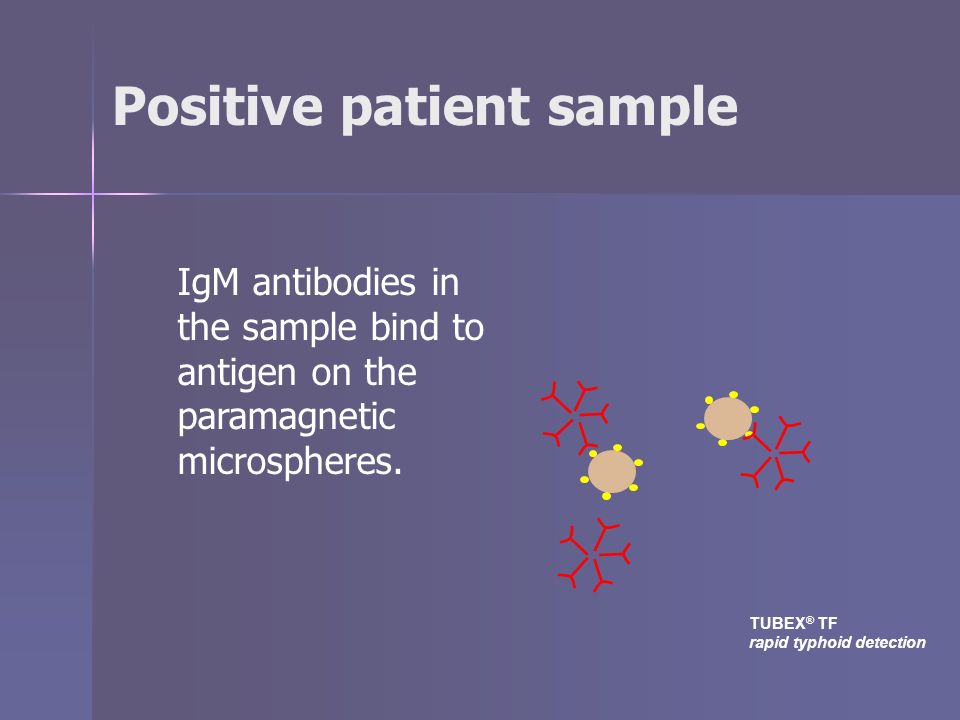 Positive patient sample

IgM antibodies in the sample bind to antigen on the paramagnetic microspheres.

TUBEX® TF
rapid typhoid detection